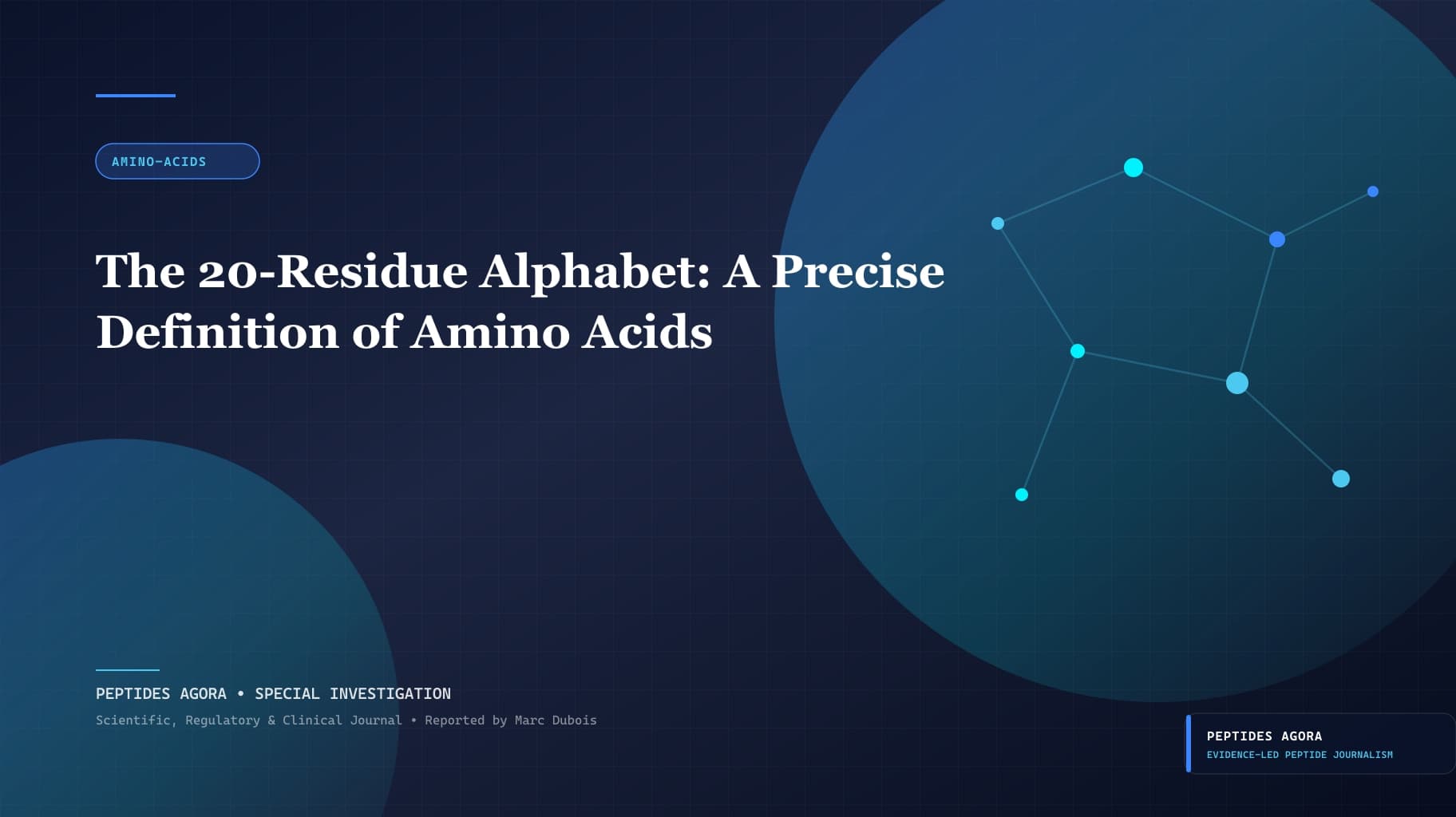 AMINO-ACIDS

The 20-Residue Alphabet: A Precise Definition of Amino Acids

PEPTIDES AGORA • SPECIAL INVESTIGATION

Scientific, Regulatory & Clinical Journal • Reported by Marc Dubois

PEPTIDES AGORA
EVIDENCE-LED PEPTIDE JOURNALISM